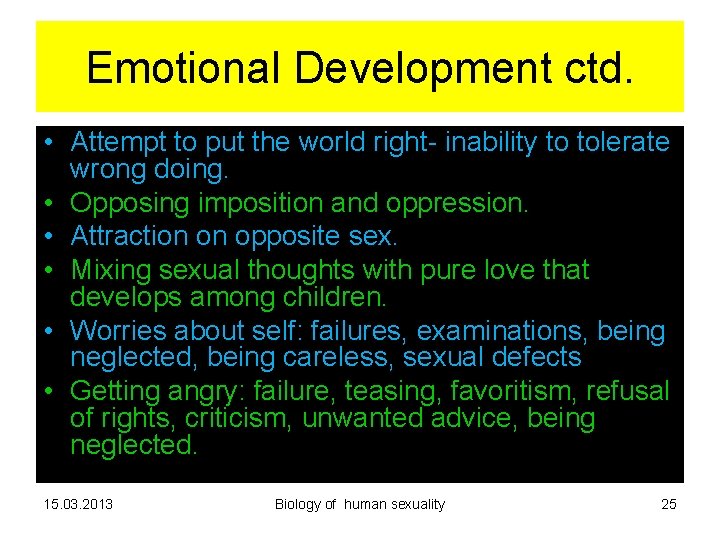 Emotional Development ctd.

• Attempt to put the world right- inability to tolerate wrong doing.
• Opposing imposition and oppression.
• Attraction on opposite sex.
• Mixing sexual thoughts with pure love that develops among children.
• Worries about self: failures, examinations, being neglected, being careless, sexual defects
• Getting angry: failure, teasing, favoritism, refusal of rights, criticism, unwanted advice, being neglected.

15.03.2013 Biology of human sexuality 25